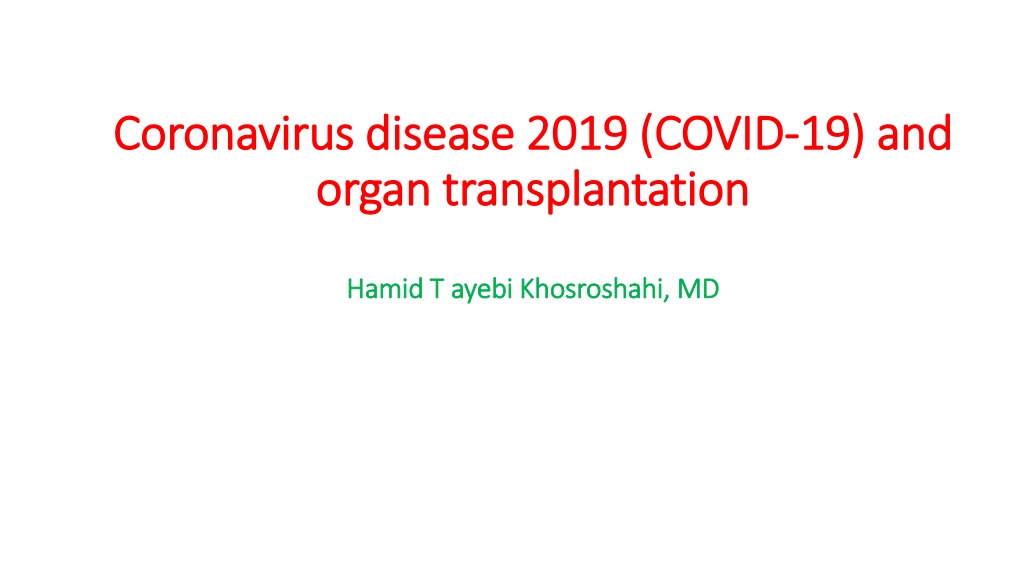 Coronavirus disease 2019 (COVID-19) and organ transplantation

Hamid T ayebi Khosroshahi, MD